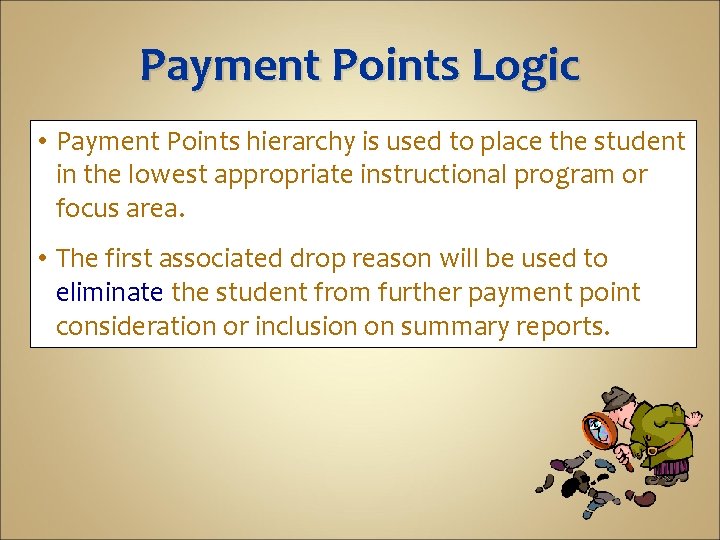 Payment Points Logic

• Payment Points hierarchy is used to place the student in the lowest appropriate instructional program or focus area.

• The first associated drop reason will be used to eliminate the student from further payment point consideration or inclusion on summary reports.